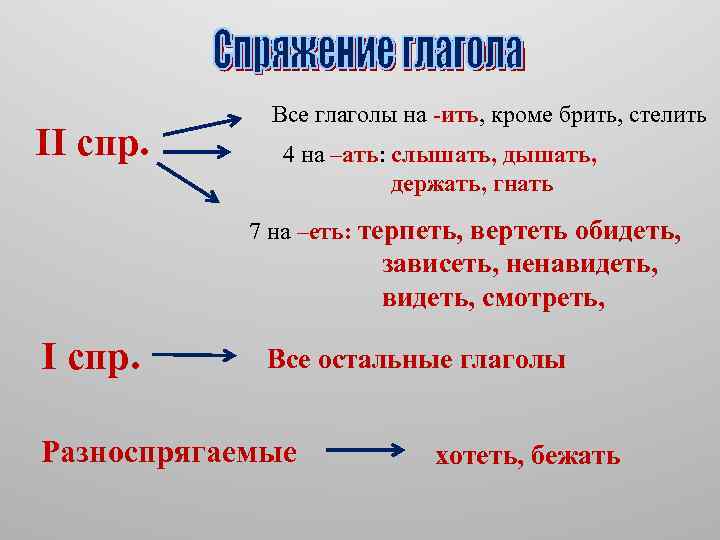 Спряжение глагола

II спр.

Все глаголы на -ить, кроме брить, стелить

4 на –ать: слышать, дышать, держать, гнать

7 на –еть: терпеть, вертеть обидеть, зависеть, ненавидеть, видеть, смотреть,

I спр.

Все остальные глаголы

Разноспрягаемые

хотеть, бежать